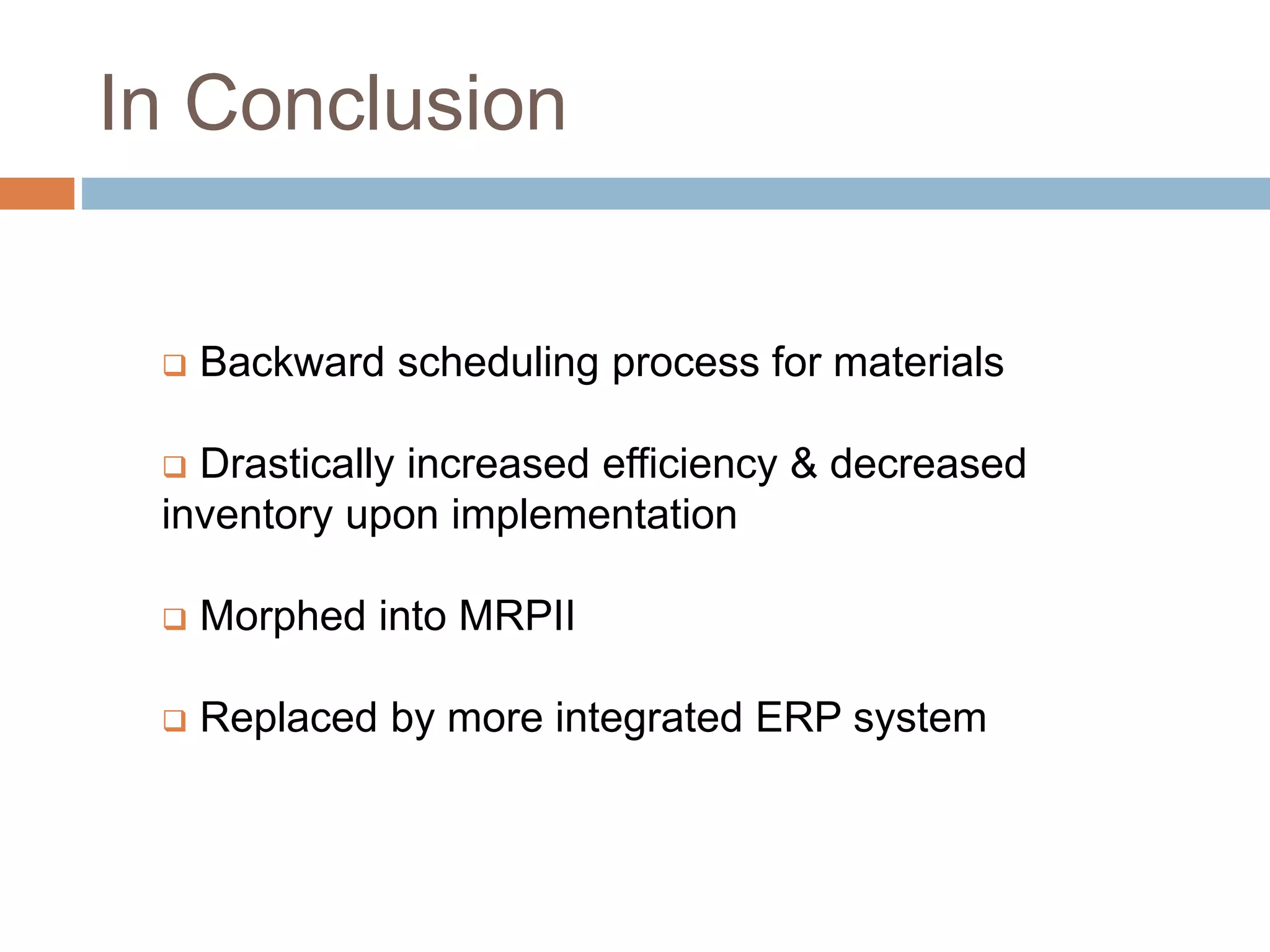 In Conclusion

❑ Backward scheduling process for materials

❑ Drastically increased efficiency & decreased inventory upon implementation

❑ Morphed into MRPII

❑ Replaced by more integrated ERP system